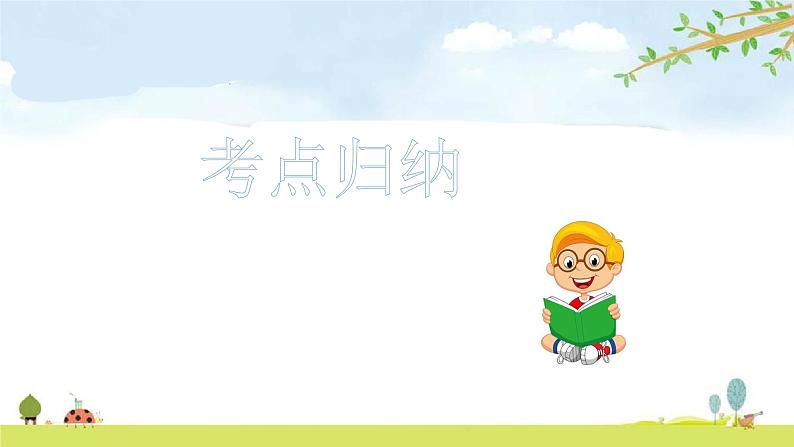 考点归纳